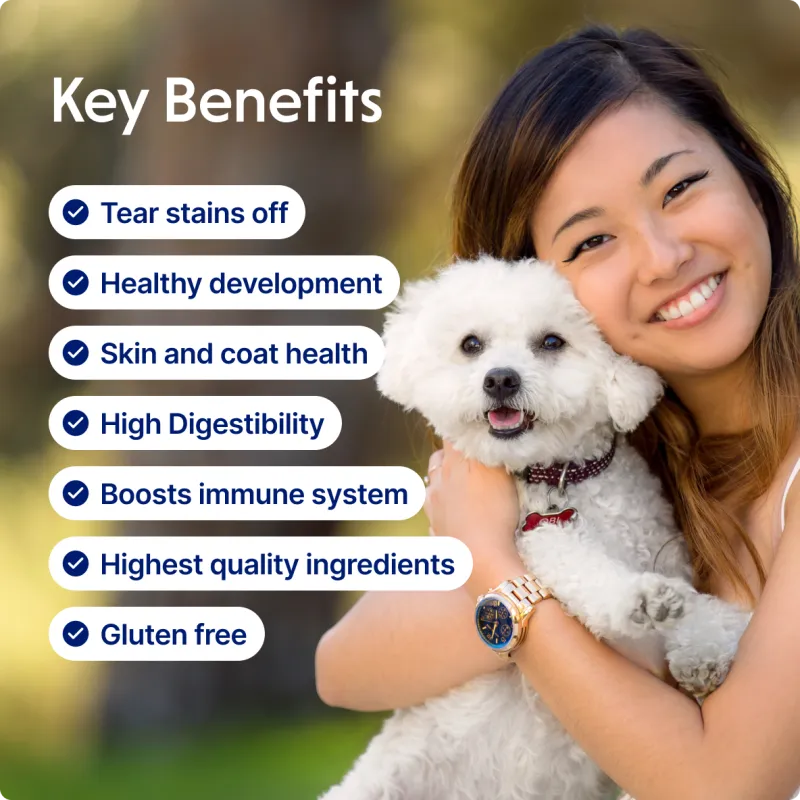 Key Benefits

Tear stains off

Healthy development

Skin and coat health

High Digestibility

Boosts immune system

Highest quality ingredients

Gluten free